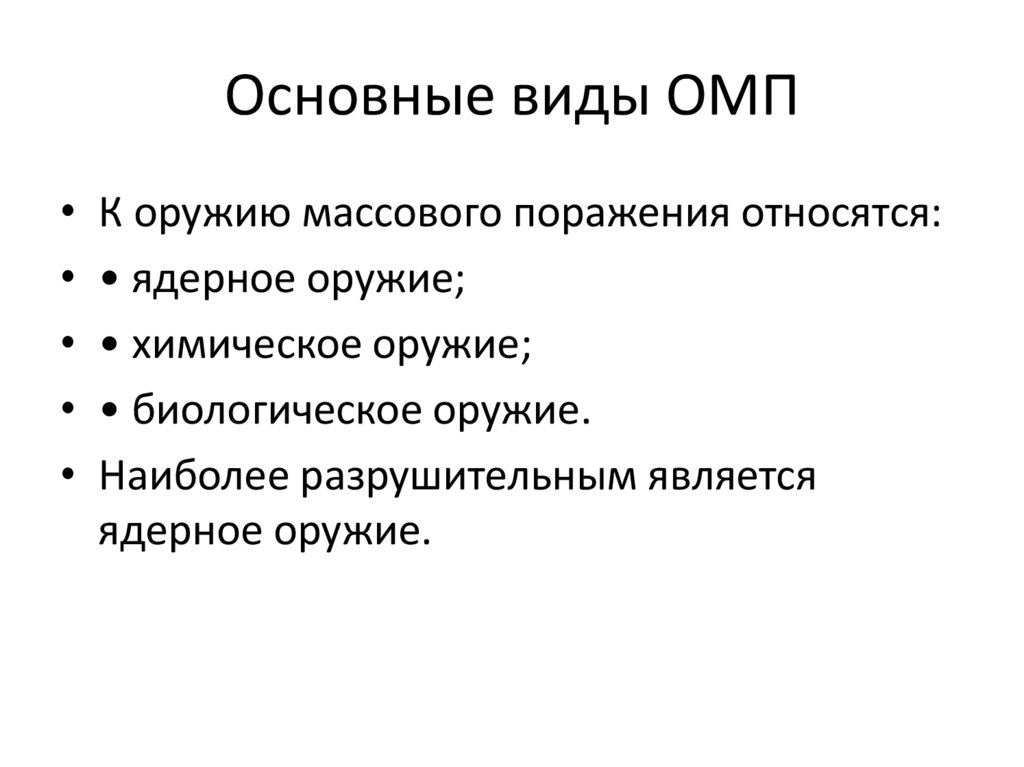 Основные виды ОМП

• К оружию массового поражения относятся:
• • ядерное оружие;
• • химическое оружие;
• • биологическое оружие.
• Наиболее разрушительным является ядерное оружие.